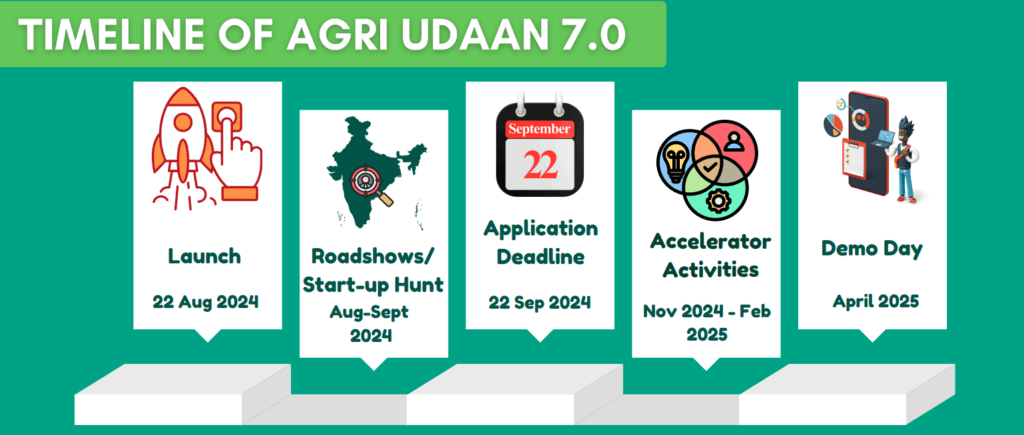 TIMELINE OF AGRI UDAAN 7.0

Launch

22 Aug 2024

Roadshows/ Start-up Hunt

Aug-Sept 2024

September

22

Application Deadline

22 Sep 2024

Accelerator Activities

Nov 2024 - Feb 2025

Demo Day

April 2025